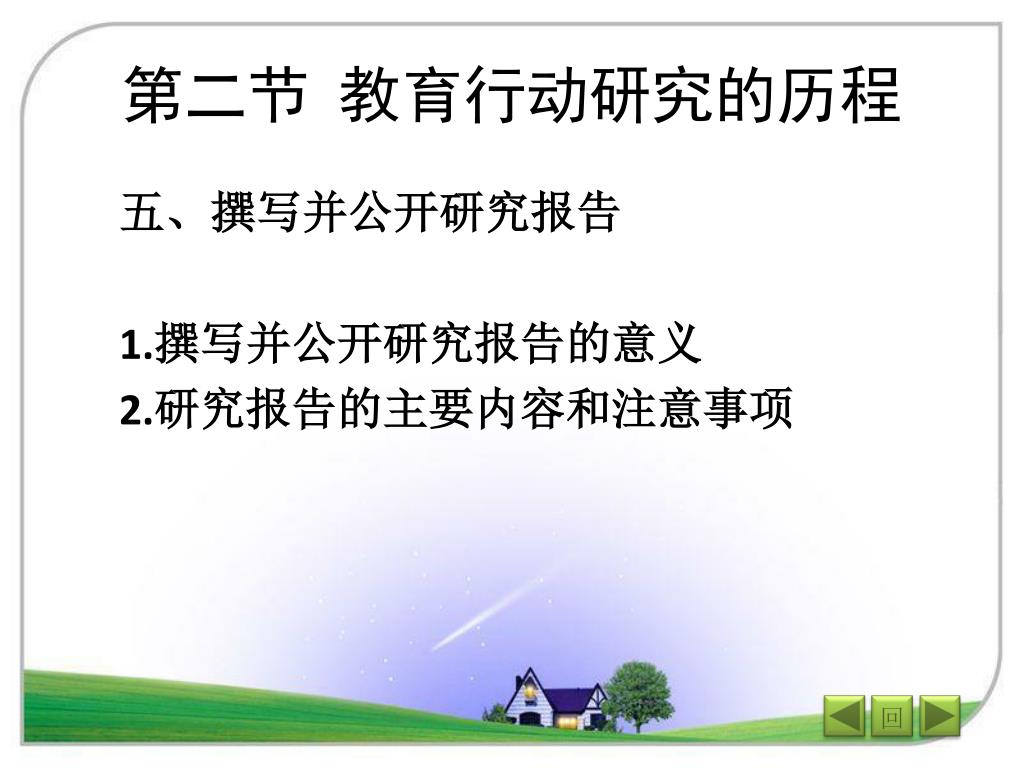 第二节 教育行动研究的历程

五、撰写并公开研究报告

1.撰写并公开研究报告的意义
2.研究报告的主要内容和注意事项

回